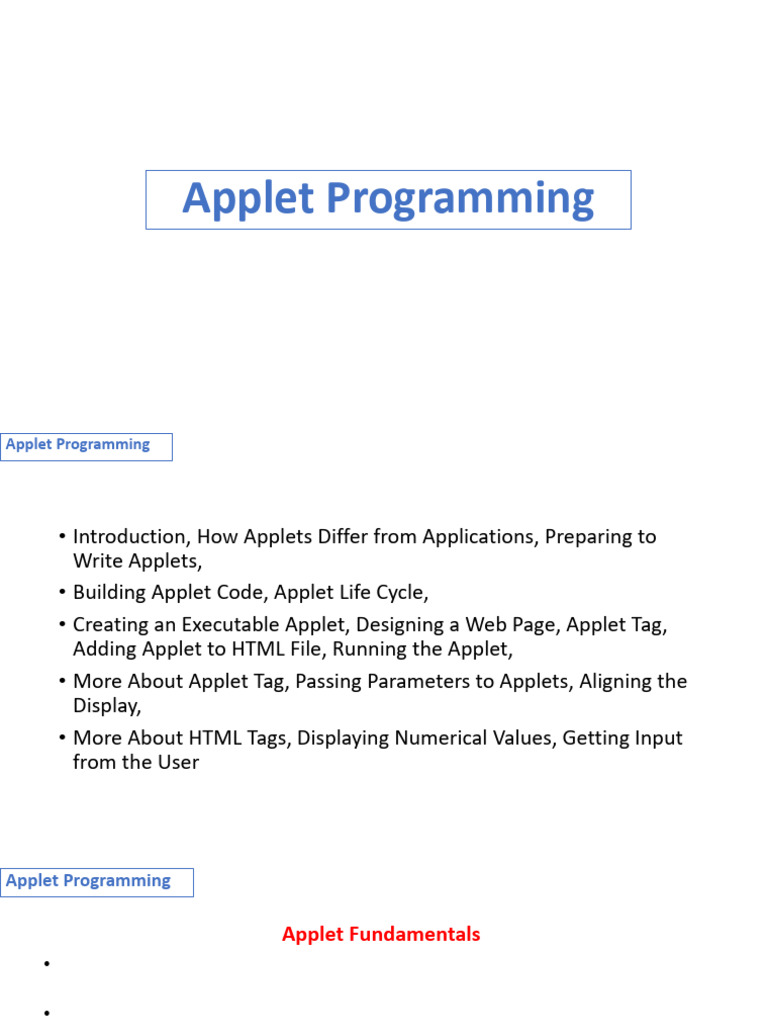 Applet Programming

Applet Programming

• Introduction, How Applets Differ from Applications, Preparing to Write Applets,
• Building Applet Code, Applet Life Cycle,
• Creating an Executable Applet, Designing a Web Page, Applet Tag, Adding Applet to HTML File, Running the Applet,
• More About Applet Tag, Passing Parameters to Applets, Aligning the Display,
• More About HTML Tags, Displaying Numerical Values, Getting Input from the User

Applet Programming

Applet Fundamentals

•

•